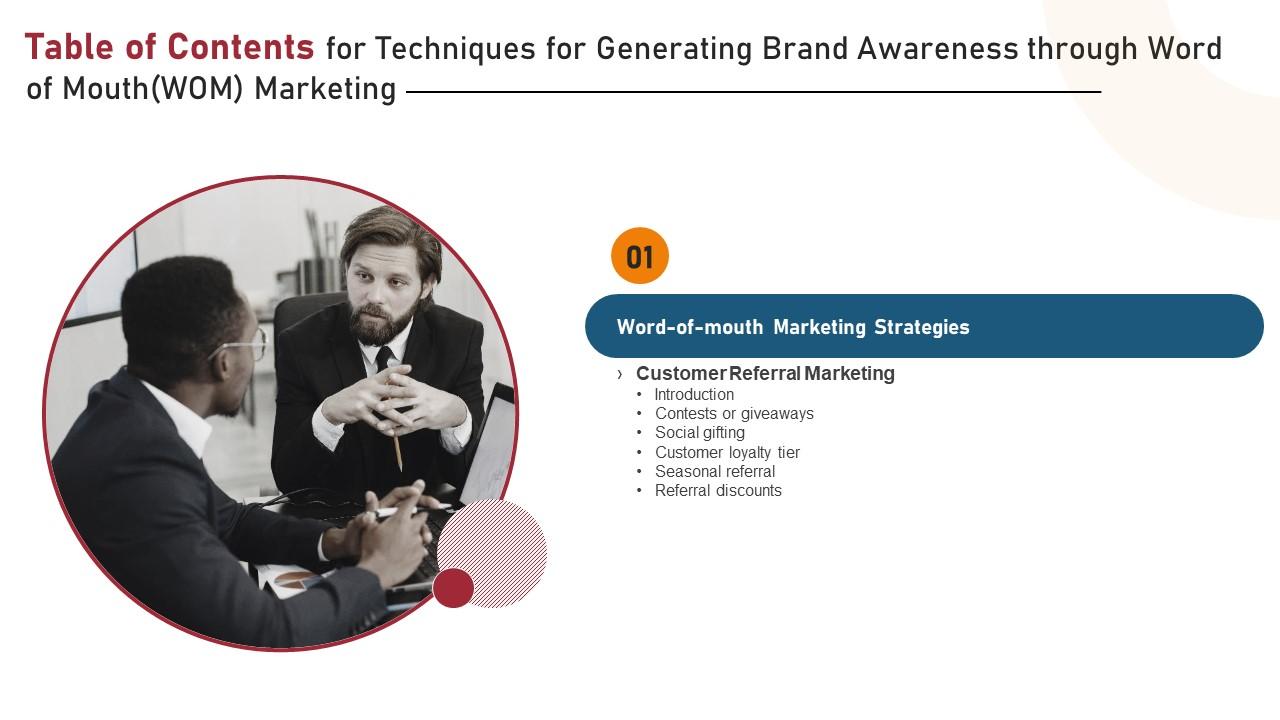 Table of Contents for Techniques for Generating Brand Awareness through Word of Mouth(WOM) Marketing

01

Word-of-mouth Marketing Strategies

› Customer Referral Marketing
• Introduction
• Contests or giveaways
• Social gifting
• Customer loyalty tier
• Seasonal referral
• Referral discounts